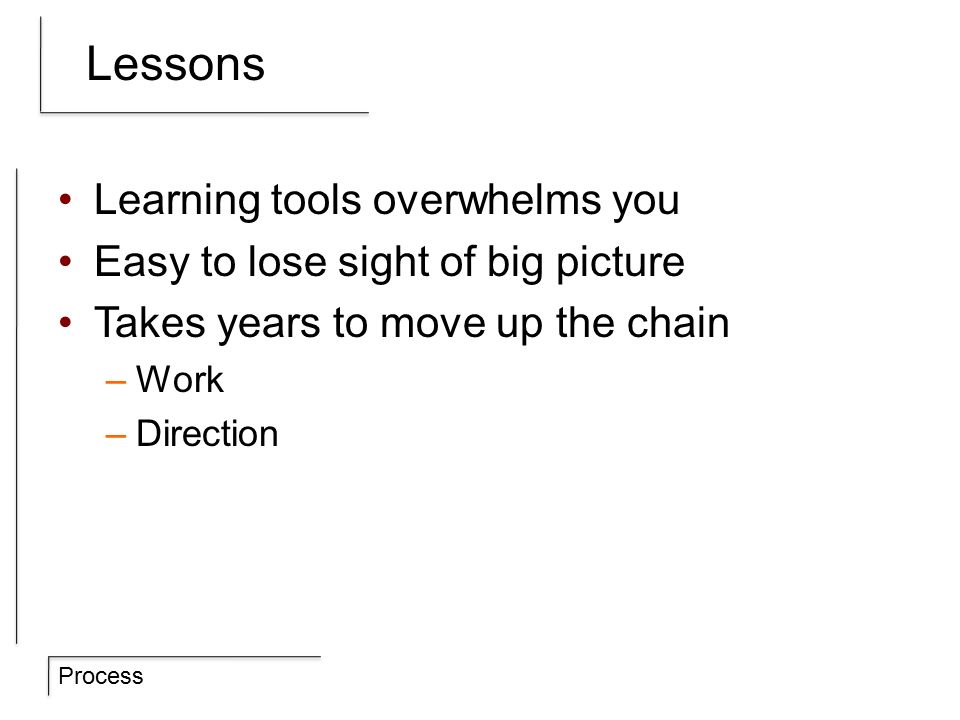 Lessons

• Learning tools overwhelms you
• Easy to lose sight of big picture
• Takes years to move up the chain
  – Work
  – Direction

Process